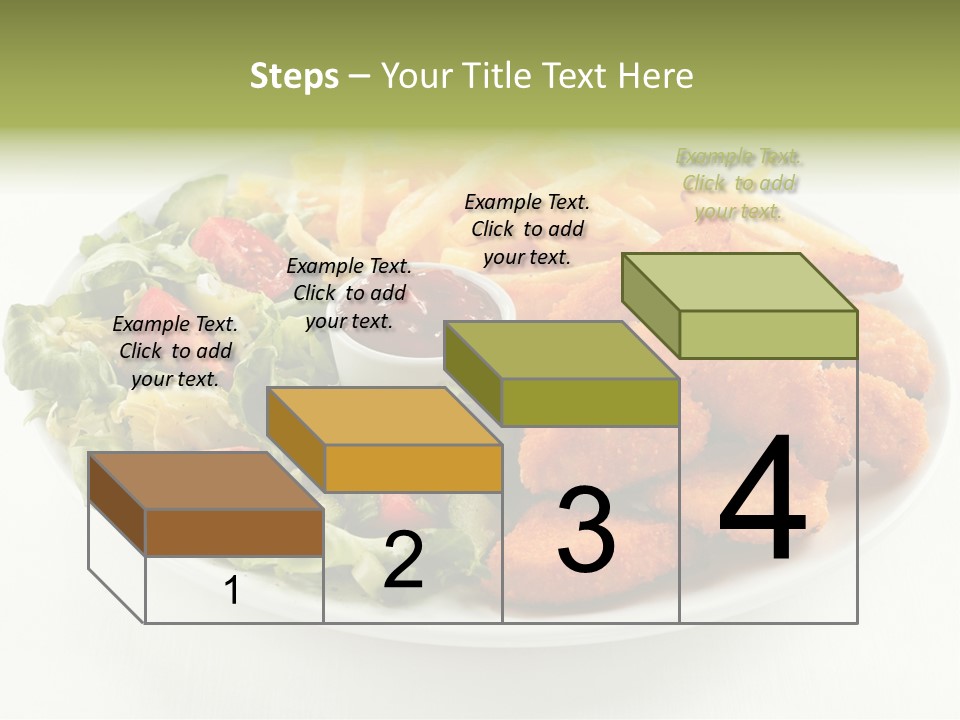 Steps – Your Title Text Here

Example Text. Click to add your text.

Example Text. Click to add your text.

Example Text. Click to add your text.

Example Text. Click to add your text.

1

2

3

4